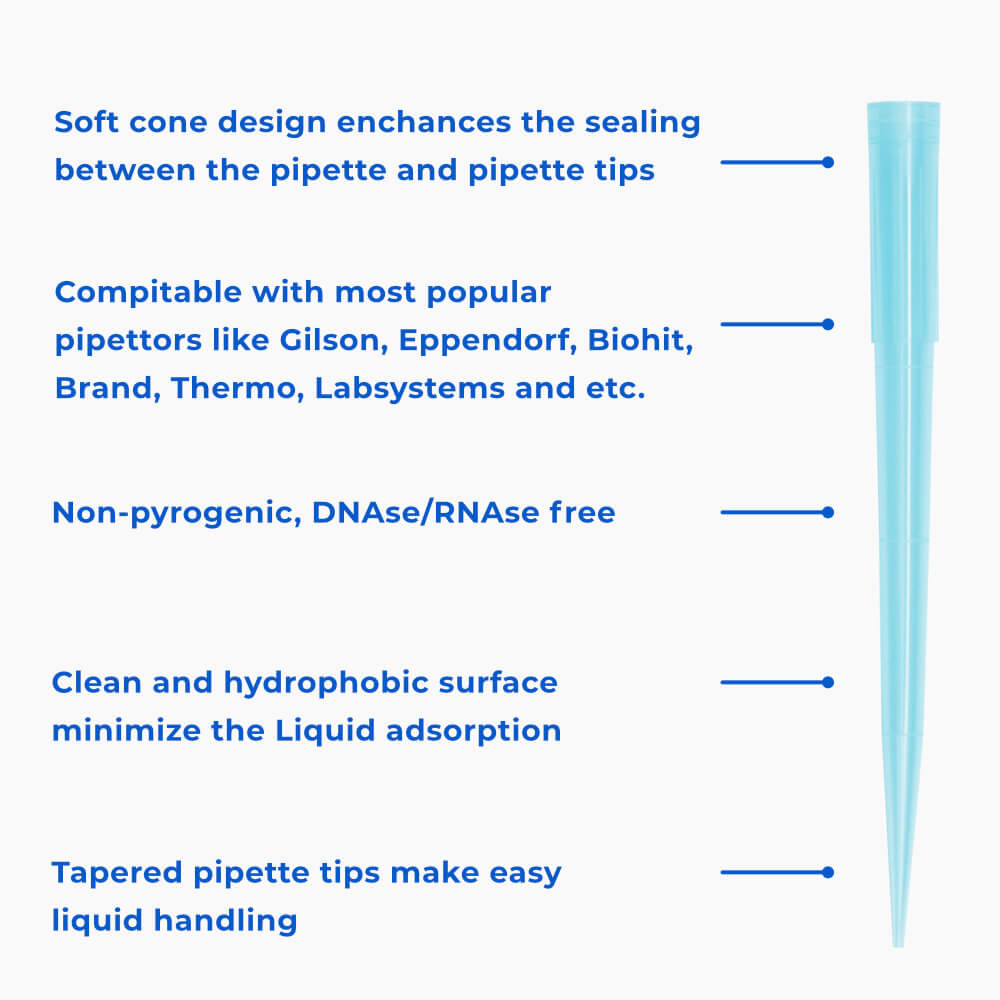 Soft cone design enchances the sealing between the pipette and pipette tips

Compitable with most popular pipettors like Gilson, Eppendorf, Biohit, Brand, Thermo, Labsystems and etc.

Non-pyrogenic, DNAse/RNAse free

Clean and hydrophobic surface minimize the Liquid adsorption

Tapered pipette tips make easy liquid handling